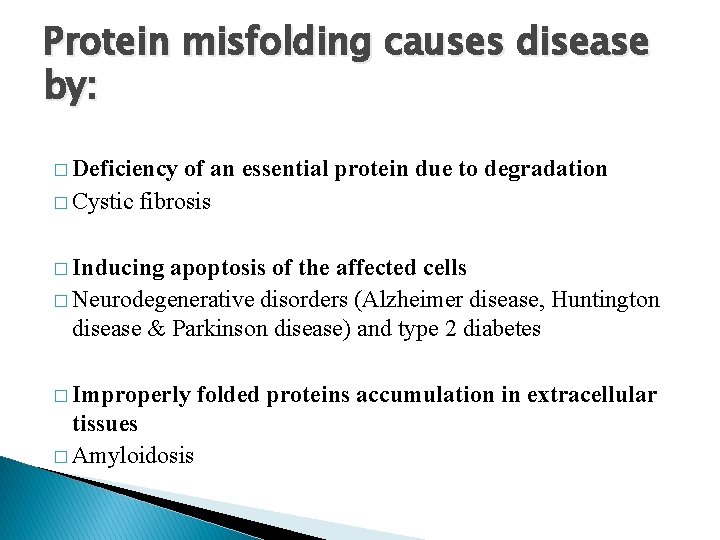 Protein misfolding causes disease by:

□ Deficiency of an essential protein due to degradation
□ Cystic fibrosis

□ Inducing apoptosis of the affected cells
□ Neurodegenerative disorders (Alzheimer disease, Huntington disease & Parkinson disease) and type 2 diabetes

□ Improperly folded proteins accumulation in extracellular tissues
□ Amyloidosis